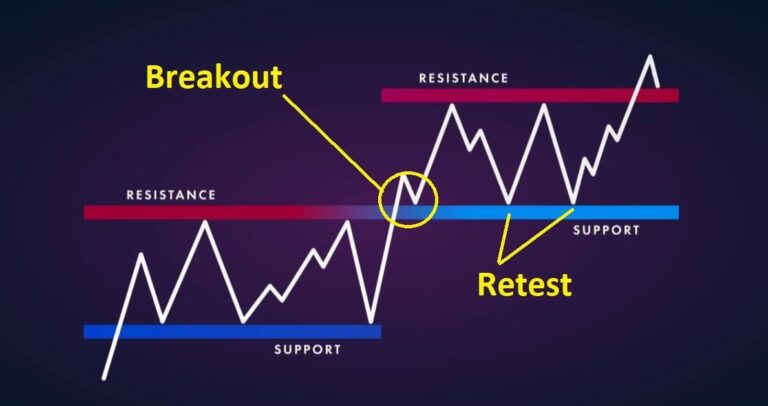 Breakout

RESISTANCE

RESISTANCE

SUPPORT

Retest

SUPPORT